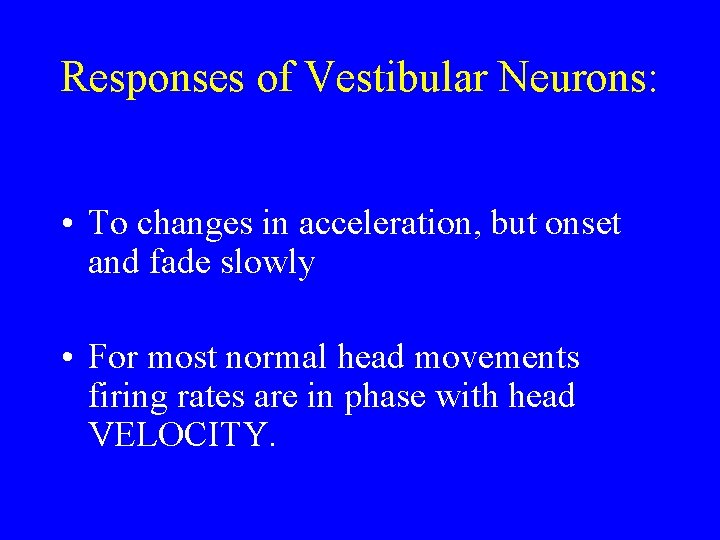 Responses of Vestibular Neurons:

• To changes in acceleration, but onset and fade slowly

• For most normal head movements firing rates are in phase with head VELOCITY.